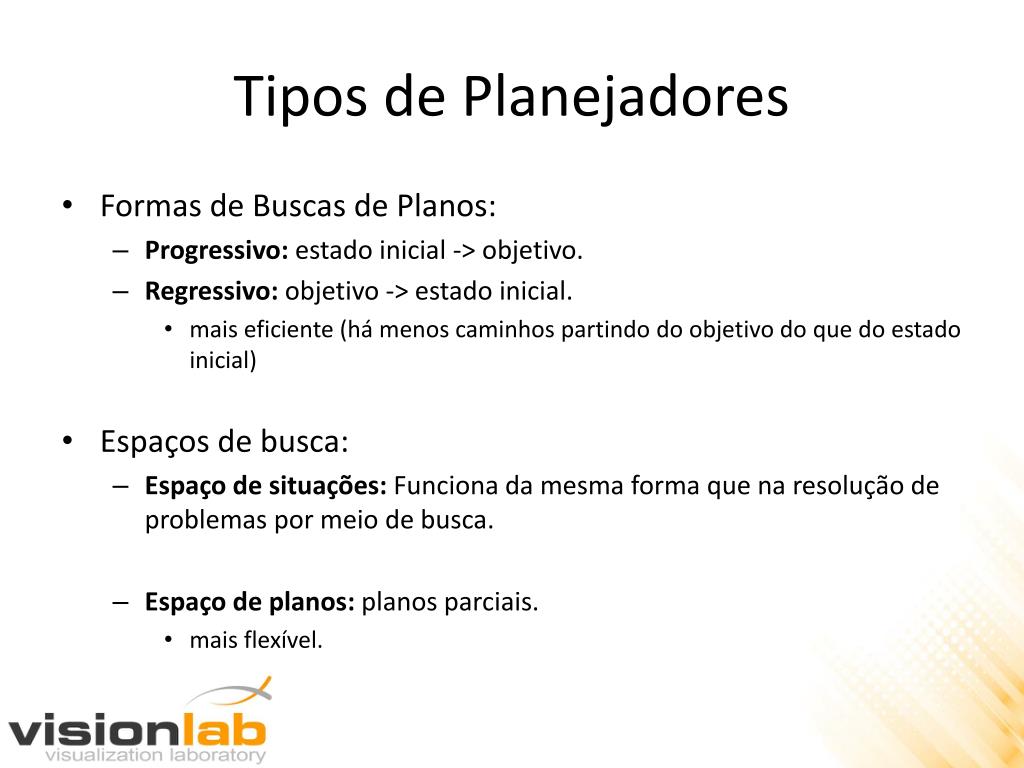 Tipos de Planejadores

• Formas de Buscas de Planos:
– **Progressivo:** estado inicial -> objetivo.
– **Regressivo:** objetivo -> estado inicial.
• mais eficiente (há menos caminhos partindo do objetivo do que do estado inicial)

• Espaços de busca:
– **Espaço de situações:** Funciona da mesma forma que na resolução de problemas por meio de busca.

– **Espaço de planos:** planos parciais.
• mais flexível.

visionlab
visualization laboratory